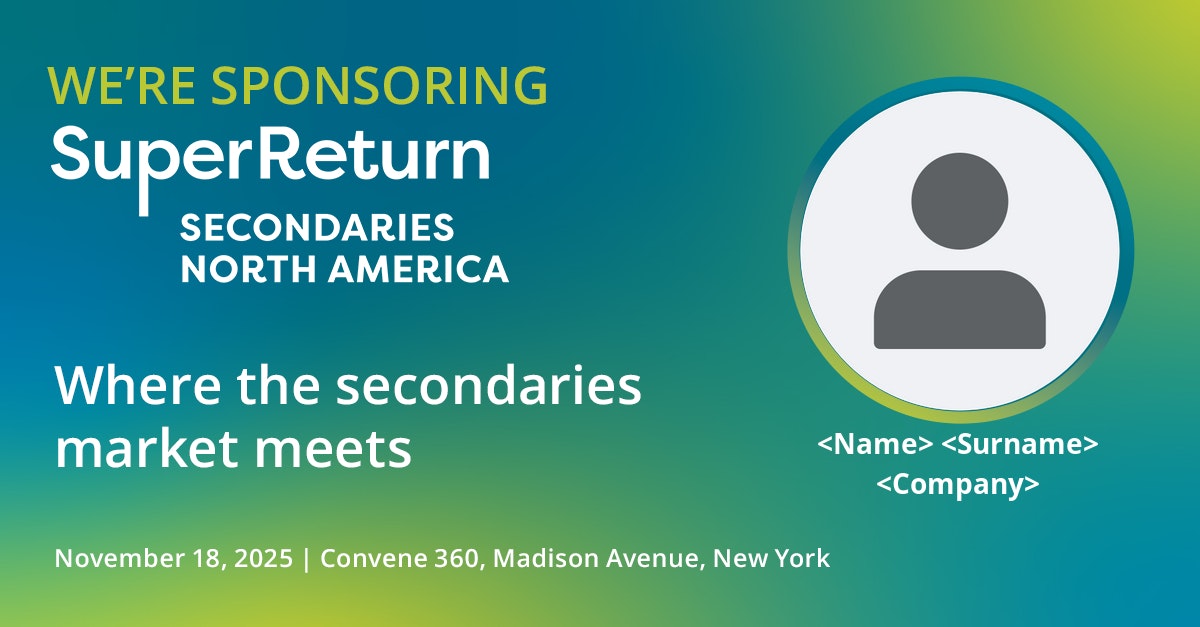 WE'RE SPONSORING
SuperReturn
SECONDARIES
NORTH AMERICA

Where the secondaries market meets

<Name> <Surname>
<Company>

November 18, 2025 | Convene 360, Madison Avenue, New York